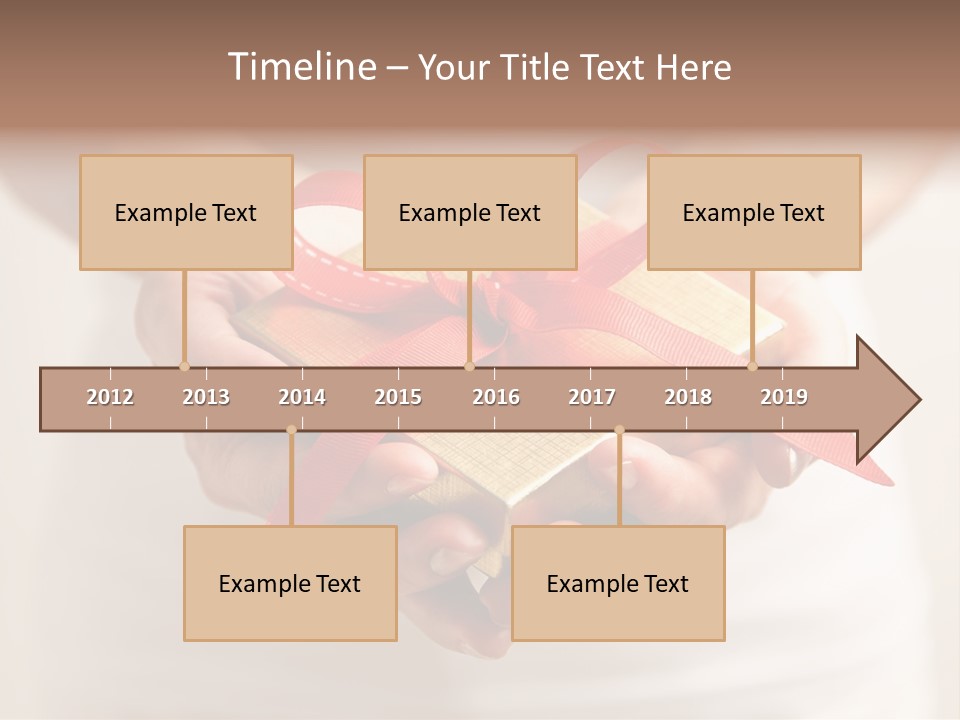 Timeline – Your Title Text Here

Example Text

Example Text

Example Text

2012 2013 2014 2015 2016 2017 2018 2019

Example Text

Example Text